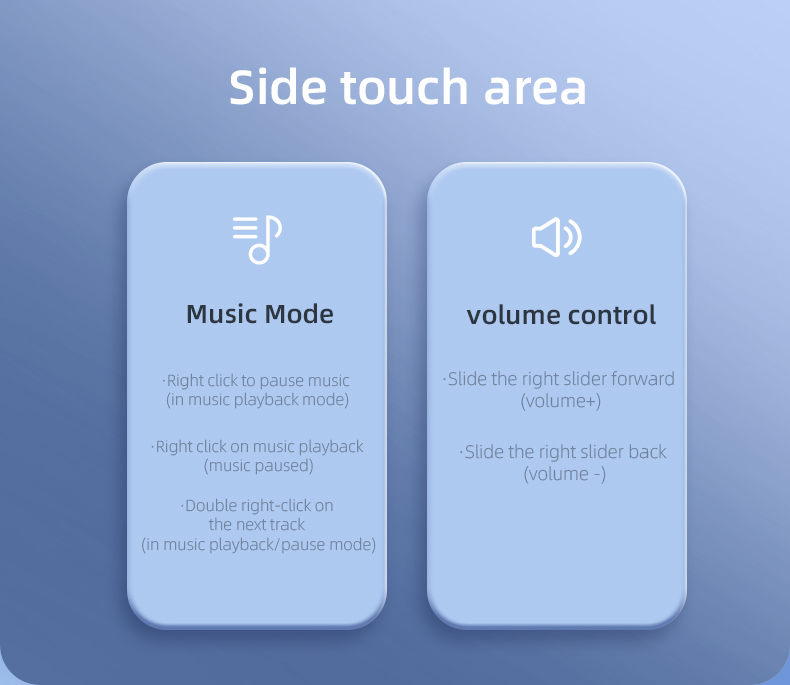 Side touch area

Music Mode

·Right click to pause music (in music playback mode)

·Right click on music playback (music paused)

·Double right-click on the next track (in music playback/pause mode)

volume control

·Slide the right slider forward (volume+)

·Slide the right slider back (volume -)